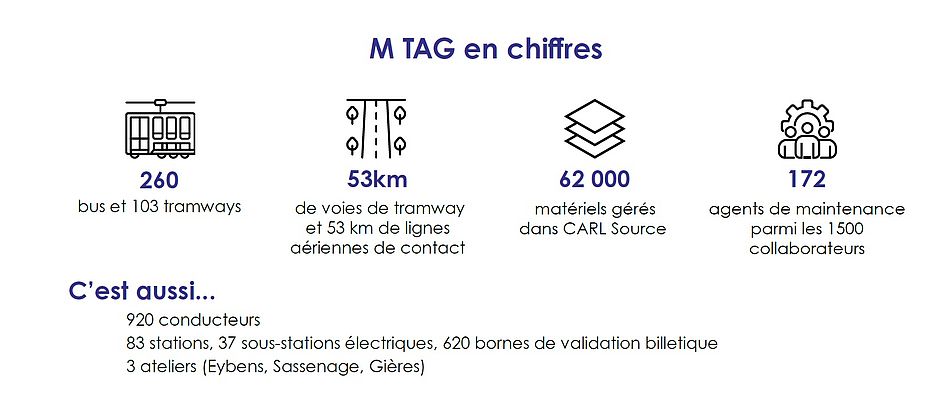 M TAG en chiffres

260
bus et 103 tramways

53km
de voies de tramway et 53 km de lignes aériennes de contact

62 000
matériels gérés dans CARL Source

172
agents de maintenance parmi les 1500 collaborateurs

C'est aussi...

920 conducteurs
83 stations, 37 sous-stations électriques, 620 bornes de validation billetique
3 ateliers (Eybens, Sassenage, Gières)